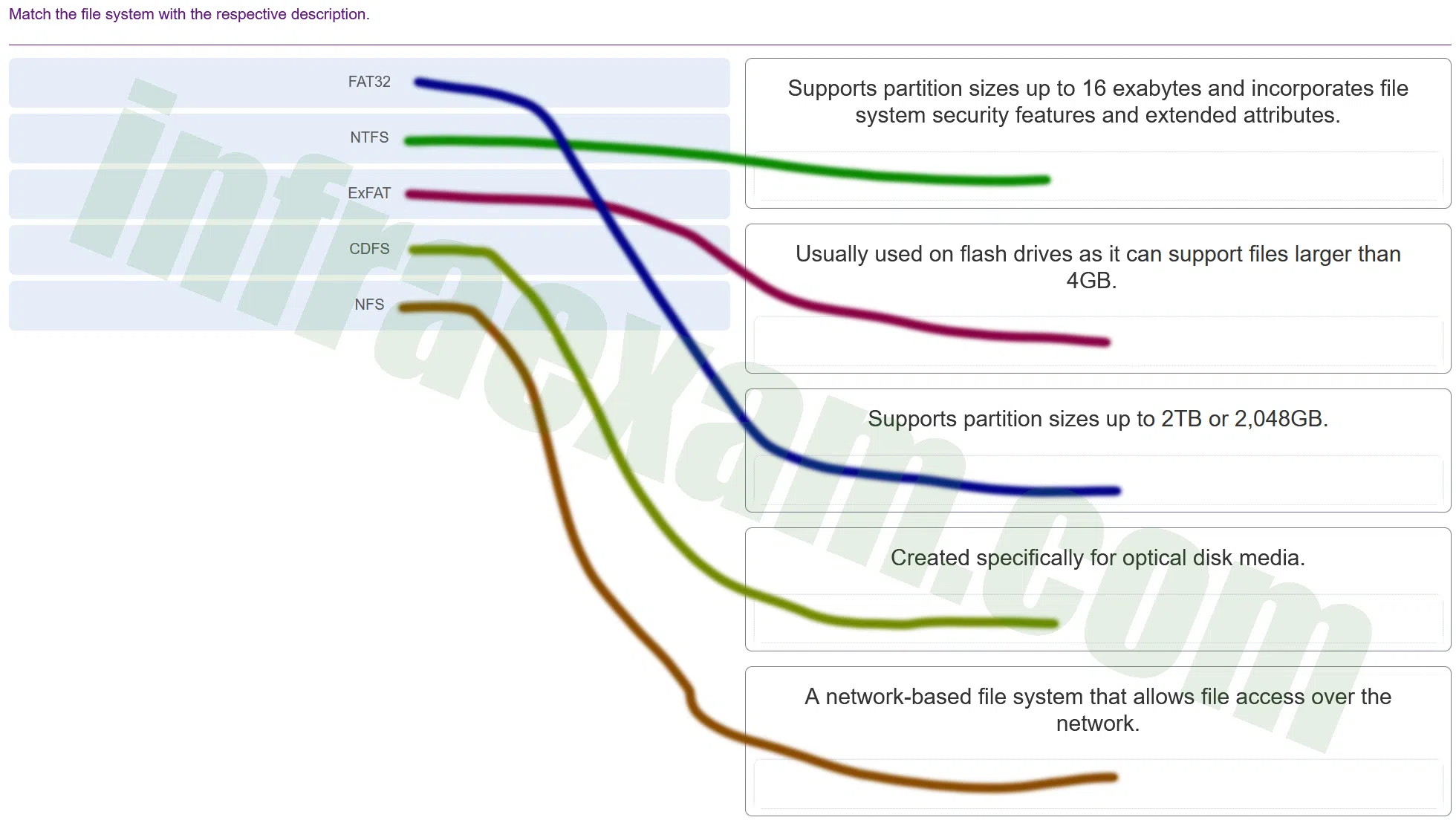 Match the file system with the respective description.

FAT32

NTFS

ExFAT

CDFS

NFS

Supports partition sizes up to 16 exabytes and incorporates file system security features and extended attributes.

Usually used on flash drives as it can support files larger than 4GB.

Supports partition sizes up to 2TB or 2,048GB.

Created specifically for optical disk media.

A network-based file system that allows file access over the network.

infraexam.com